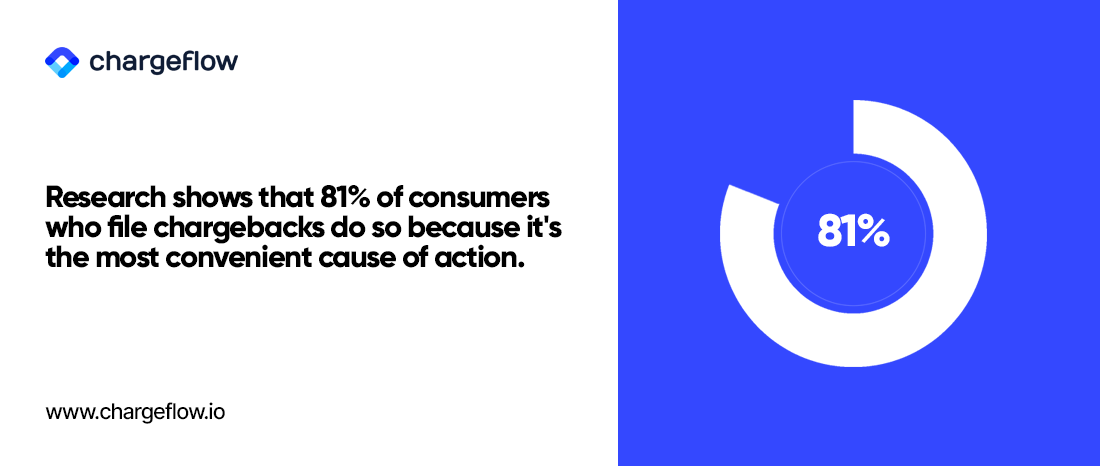 chargeflow

Research shows that 81% of consumers who file chargebacks do so because it's the most convenient cause of action.

www.chargeflow.io

81%